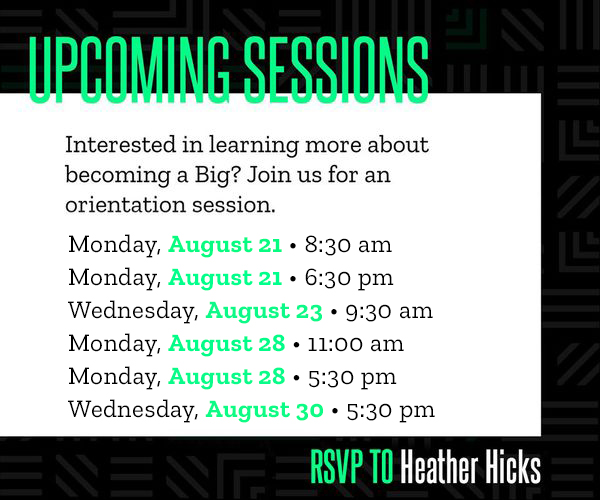 UPCOMING SESSIONS

Interested in learning more about becoming a Big? Join us for an orientation session.

Monday, August 21 • 8:30 am
Monday, August 21 • 6:30 pm
Wednesday, August 23 • 9:30 am
Monday, August 28 • 11:00 am
Monday, August 28 • 5:30 pm
Wednesday, August 30 • 5:30 pm

RSVP TO Heather Hicks